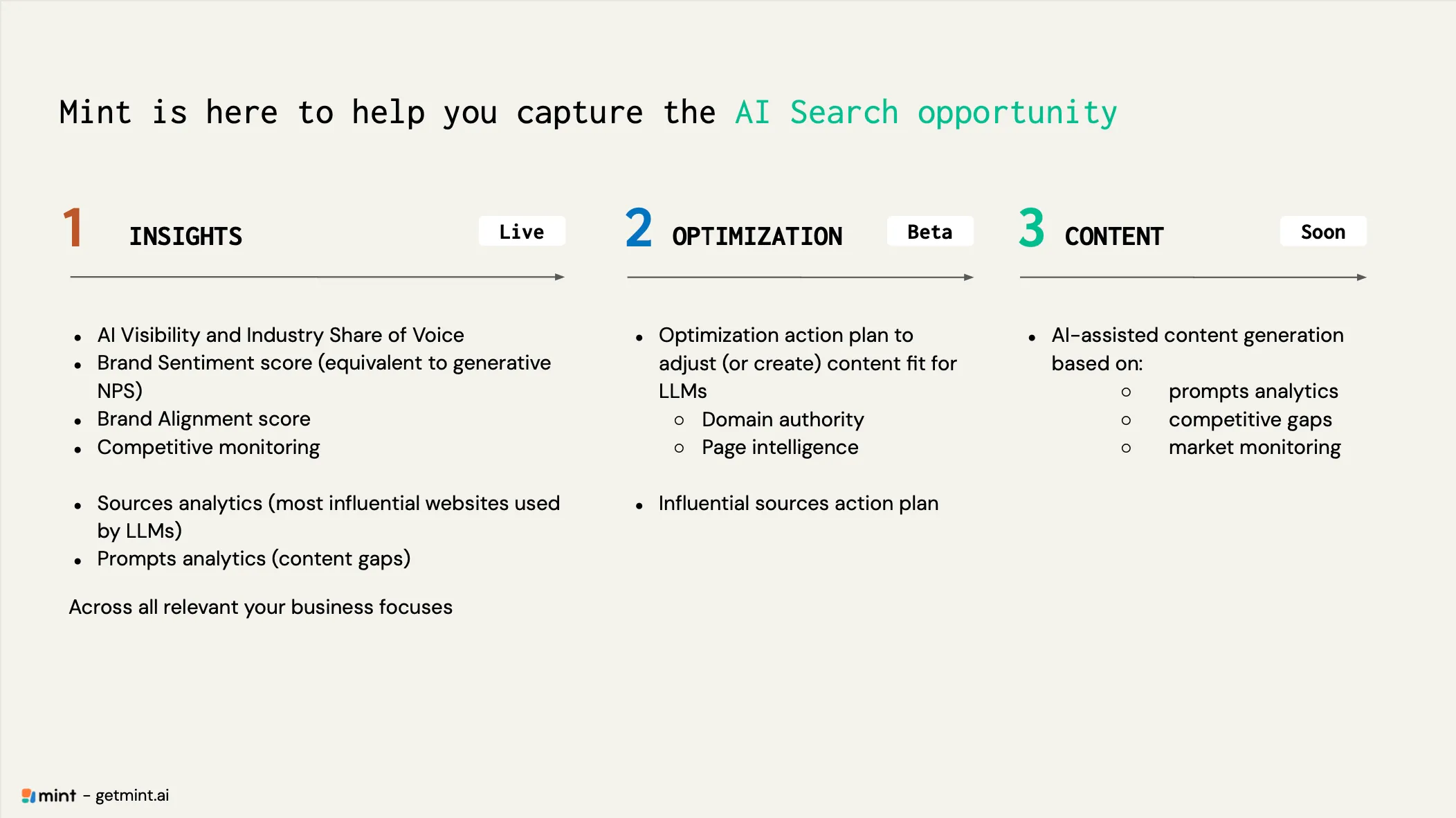 Mint is here to help you capture the AI Search opportunity

1 INSIGHTS Live

- AI Visibility and Industry Share of Voice
- Brand Sentiment score (equivalent to generative NPS)
- Brand Alignment score
- Competitive monitoring

- Sources analytics (most influential websites used by LLMs)
- Prompts analytics (content gaps)

Across all relevant your business focuses

2 OPTIMIZATION Beta

- Optimization action plan to adjust (or create) content fit for LLMs
  - Domain authority
  - Page intelligence

- Influential sources action plan

3 CONTENT Soon

- AI-assisted content generation based on:
  - prompts analytics
  - competitive gaps
  - market monitoring

mint - getmint.ai